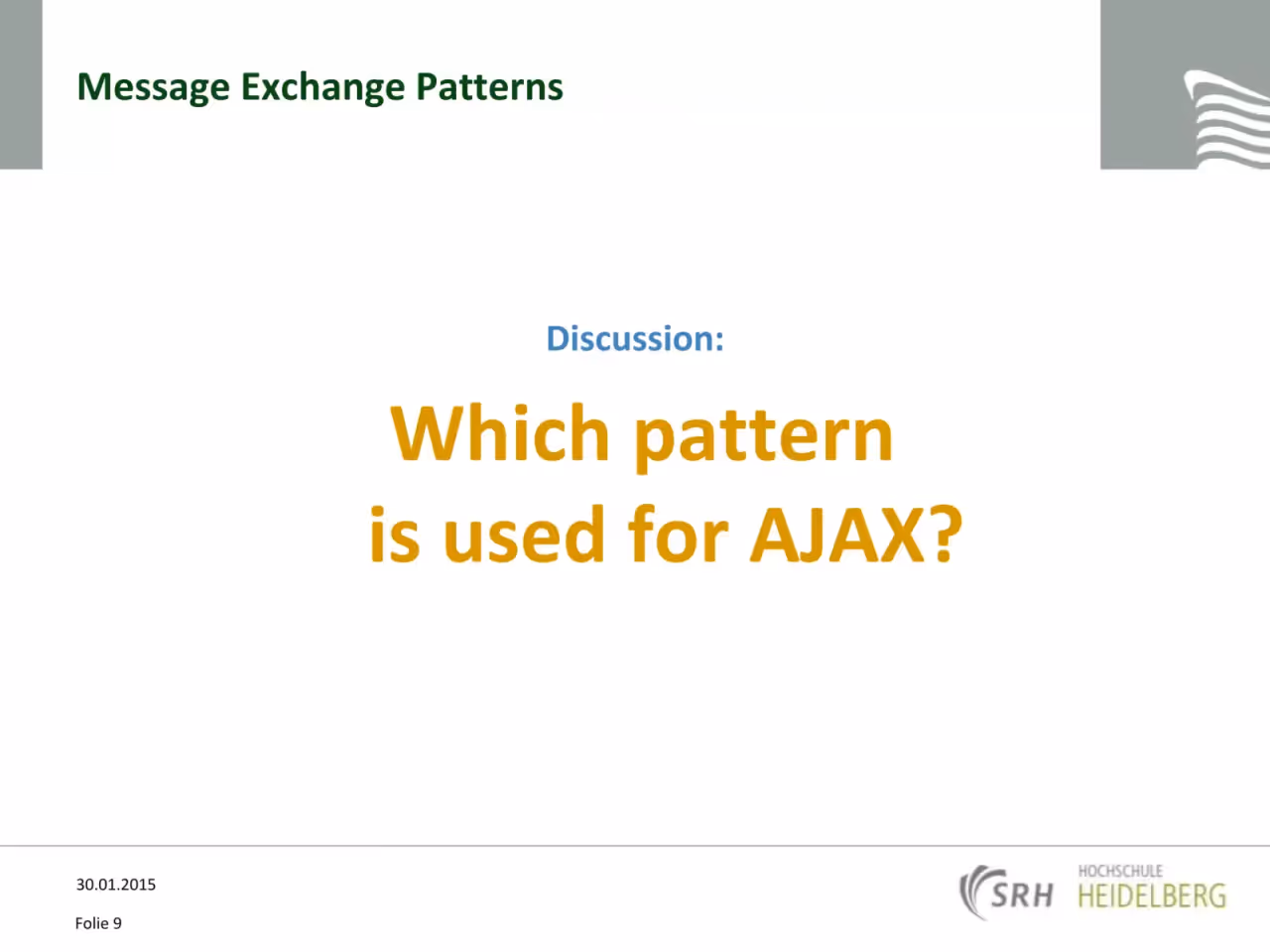 Message Exchange Patterns

Discussion:

Which pattern
is used for AJAX?

30.01.2015

Folie 9

SRH HOCHSCHULE HEIDELBERG